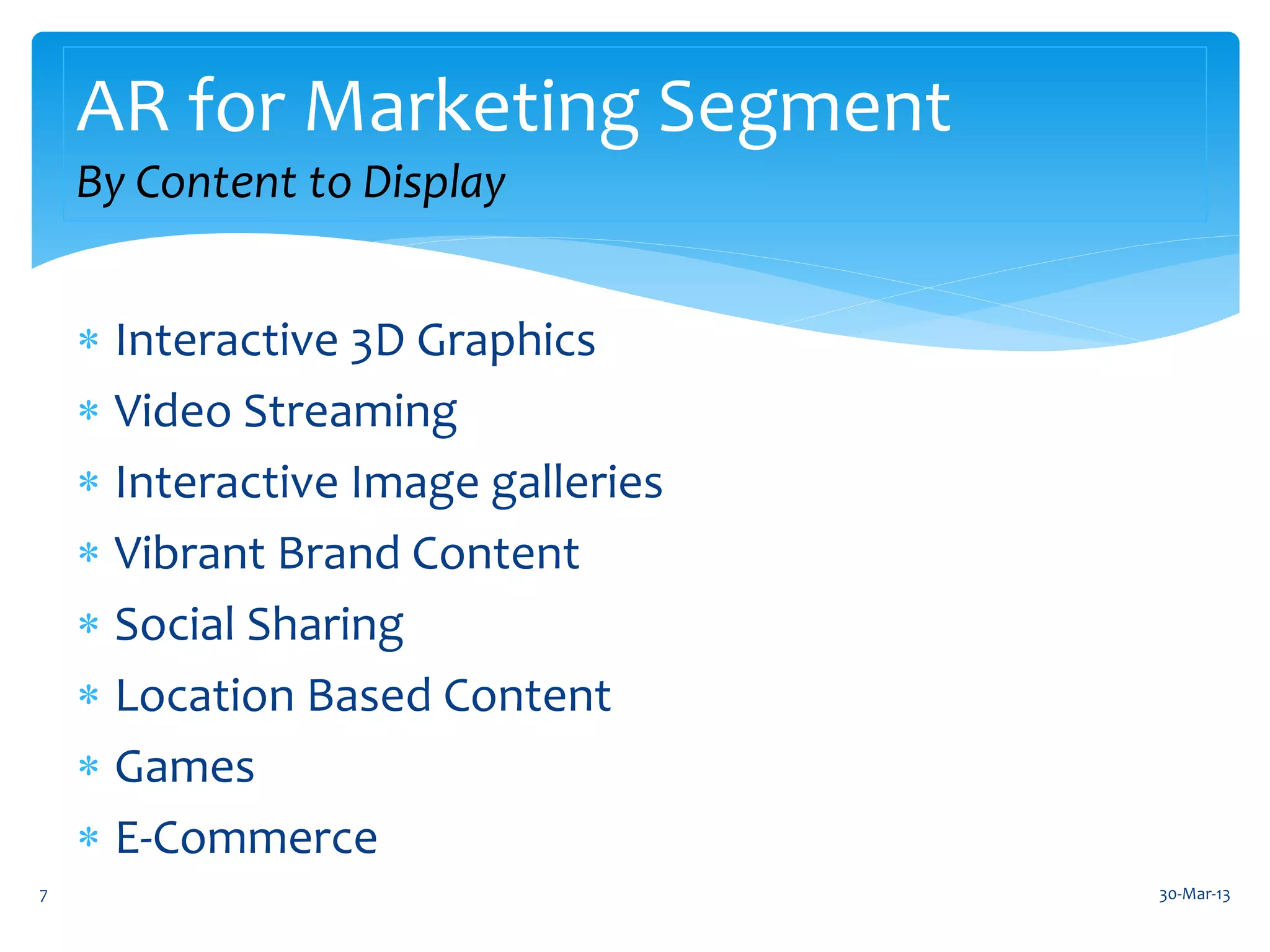 AR for Marketing Segment
By Content to Display

* Interactive 3D Graphics
* Video Streaming
* Interactive Image galleries
* Vibrant Brand Content
* Social Sharing
* Location Based Content
* Games
* E-Commerce

7

30-Mar-13